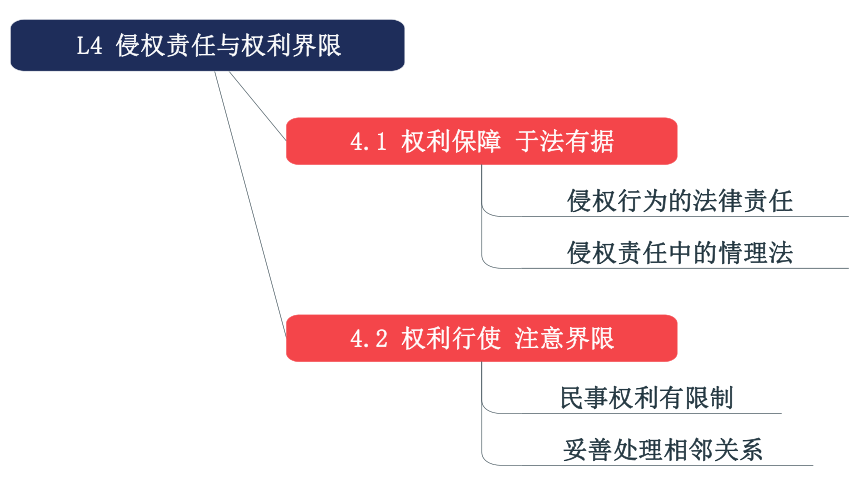 L4 侵权责任与权利界限

4.1 权利保障 于法有据

侵权行为的法律责任

侵权责任中的情理法

4.2 权利行使 注意界限

民事权利有限制

妥善处理相邻关系